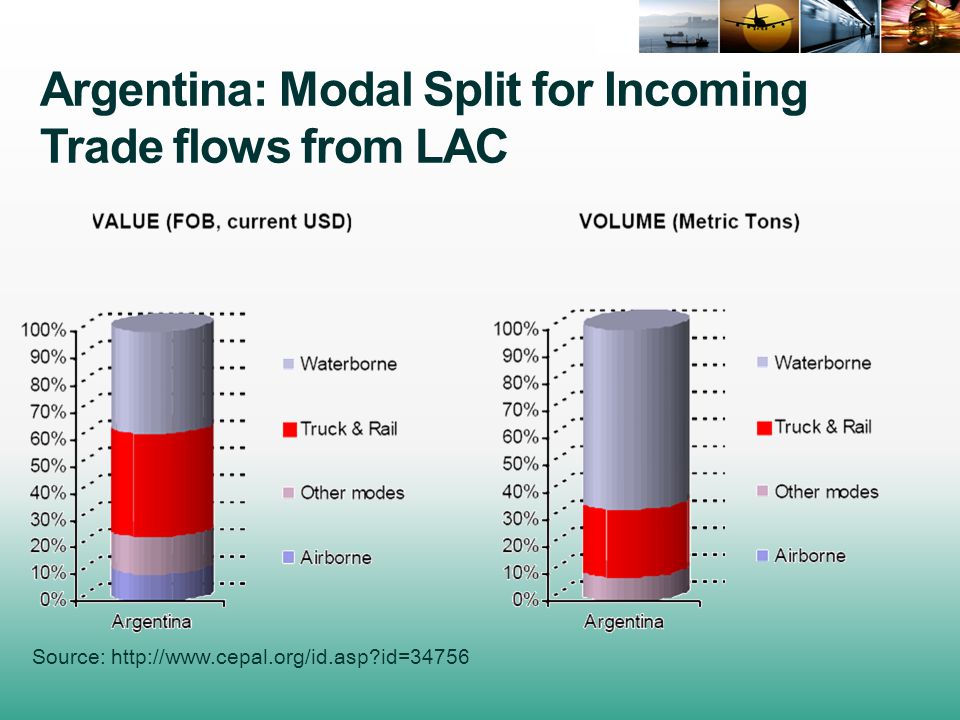 Argentina: Modal Split for Incoming Trade flows from LAC

VALUE (FOB, current USD)

100%
90%
80%
70%
60%
50%
40%
30%
20%
10%
0%

Argentina

Waterborne
Truck & Rail
Other modes
Airborne

VOLUME (Metric Tons)

100%
90%
80%
70%
60%
50%
40%
30%
20%
10%
0%

Argentina

Waterborne
Truck & Rail
Other modes
Airborne

Source: http://www.cepal.org/id.asp?id=34756